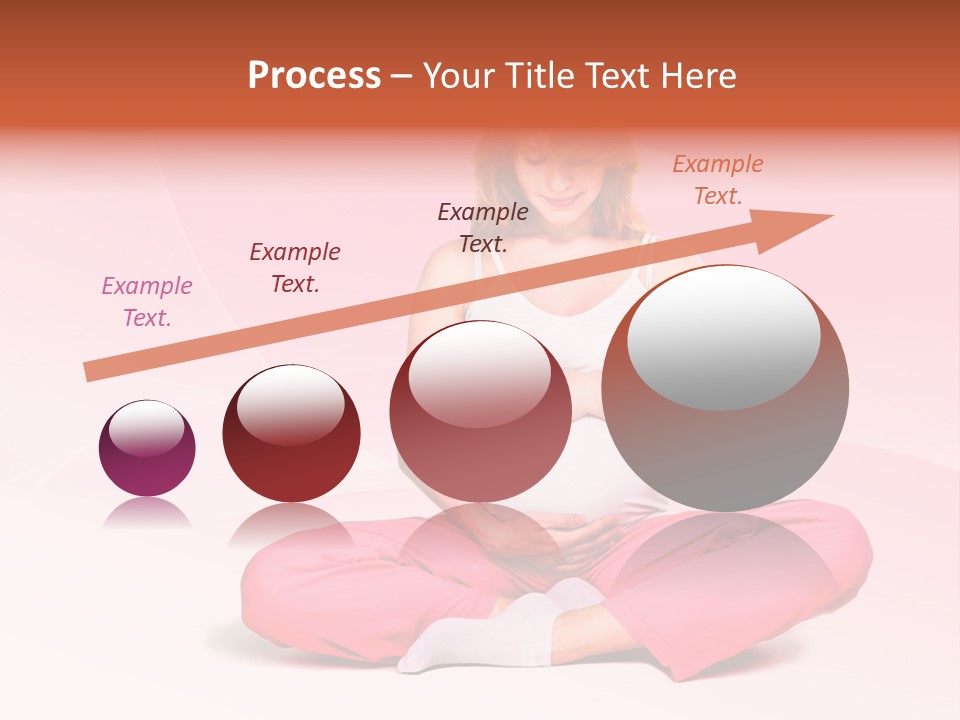 Process – Your Title Text Here

Example Text.

Example Text.

Example Text.

Example Text.